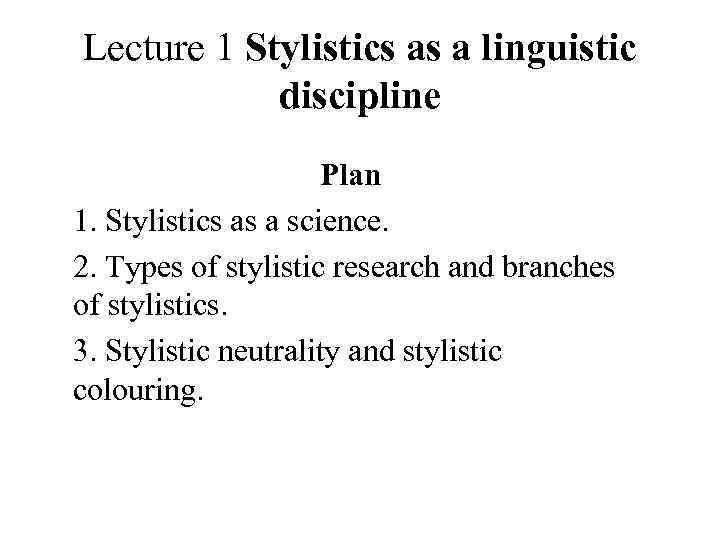 Lecture 1 Stylistics as a linguistic discipline

Plan

1. Stylistics as a science.

2. Types of stylistic research and branches of stylistics.

3. Stylistic neutrality and stylistic colouring.